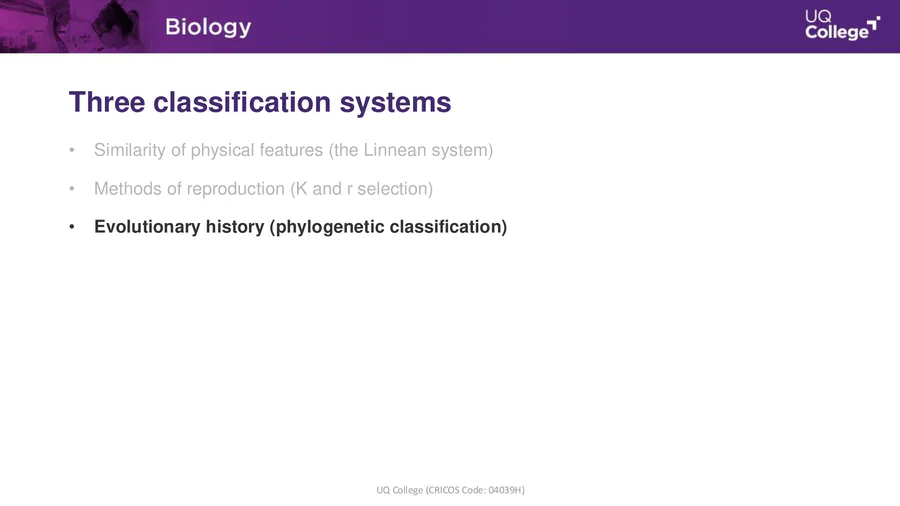 Biology

UQ College

Three classification systems

• Similarity of physical features (the Linnean system)

• Methods of reproduction (K and r selection)

• Evolutionary history (phylogenetic classification)

UQ College (CRICOS Code: 04039H)